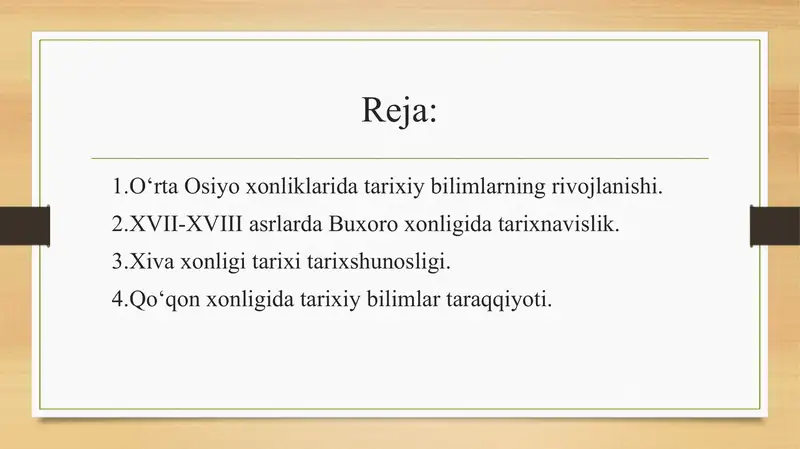 Reja:

1.O‘rta Osiyo xonliklarida tarixiy bilimlarning rivojlanishi.
2.XVII-XVIII asrlarda Buxoro xonligida tarixnavislik.
3.Xiva xonligi tarixi tarixshunosligi.
4.Qo‘qon xonligida tarixiy bilimlar taraqqiyoti.